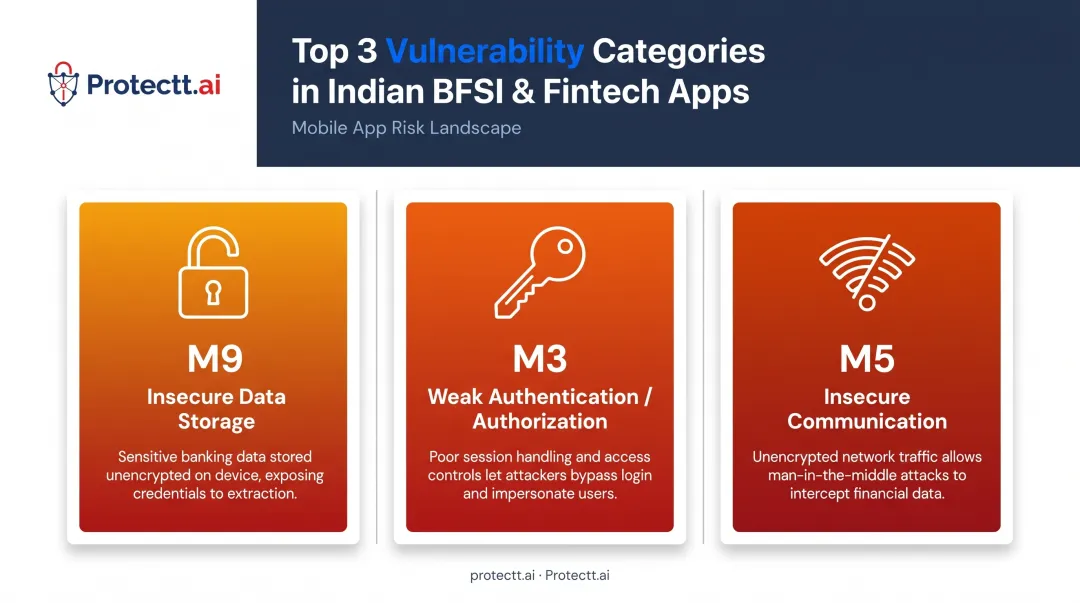 Protectt.ai

Top 3 Vulnerability Categories in Indian BFSI & Fintech Apps

Mobile App Risk Landscape

M9

Insecure Data Storage

Sensitive banking data stored unencrypted on device, exposing credentials to extraction.

M3

Weak Authentication / Authorization

Poor session handling and access controls let attackers bypass login and impersonate users.

M5

Insecure Communication

Unencrypted network traffic allows man-in-the-middle attacks to intercept financial data.

protectt.ai · Protectt.ai